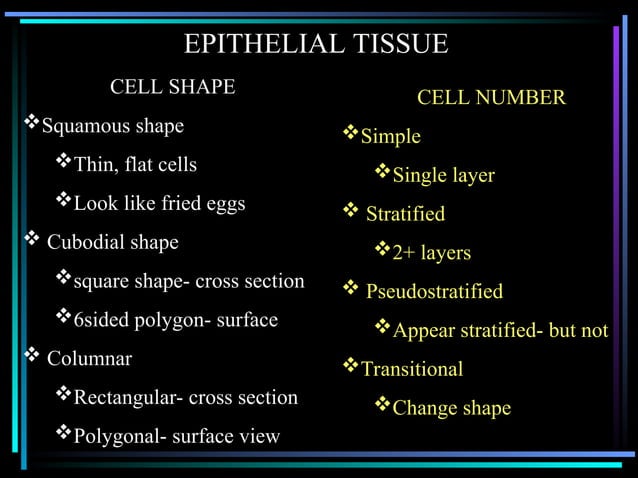 EPITHELIAL TISSUE

CELL SHAPE

❖Squamous shape

❖Thin, flat cells

❖Look like fried eggs

❖ Cubodial shape

❖square shape- cross section

❖6sided polygon- surface

❖ Columnar

❖Rectangular- cross section

❖Polygonal- surface view

CELL NUMBER

❖Simple

❖Single layer

❖ Stratified

❖2+ layers

❖ Pseudostratified

❖Appear stratified- but not

❖Transitional

❖Change shape